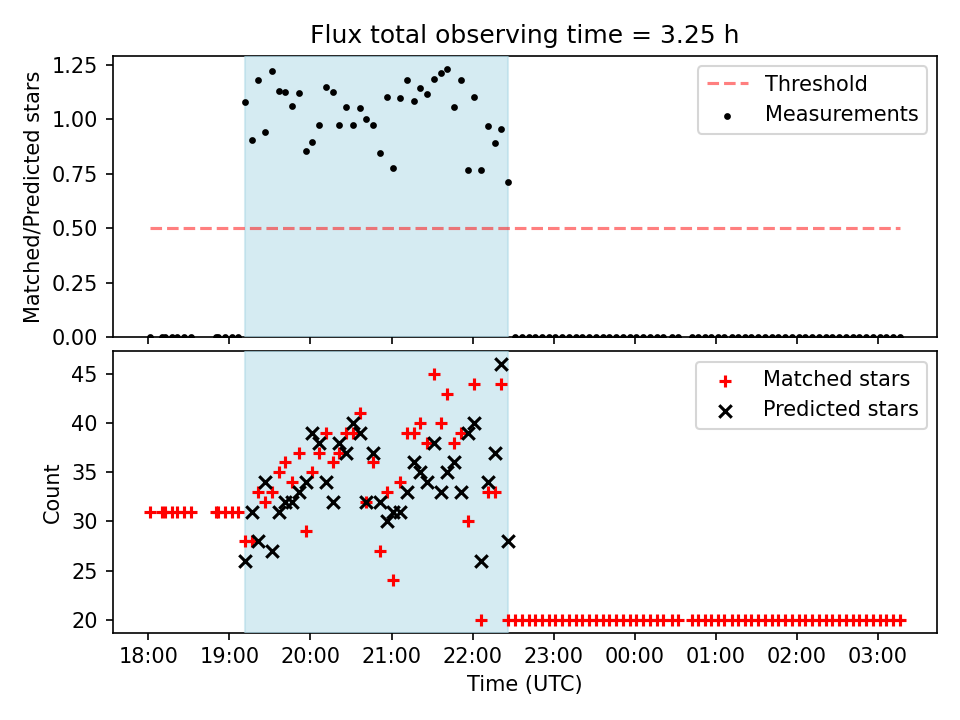 Flux total observing time = 3.25 h

Matched/Predicted stars

1.25
1.00
0.75
0.50
0.25
0.00

Threshold
Measurements

Count

45
40
35
30
25
20

Matched stars
Predicted stars

18:00 19:00 20:00 21:00 22:00 23:00 00:00 01:00 02:00 03:00

Time (UTC)